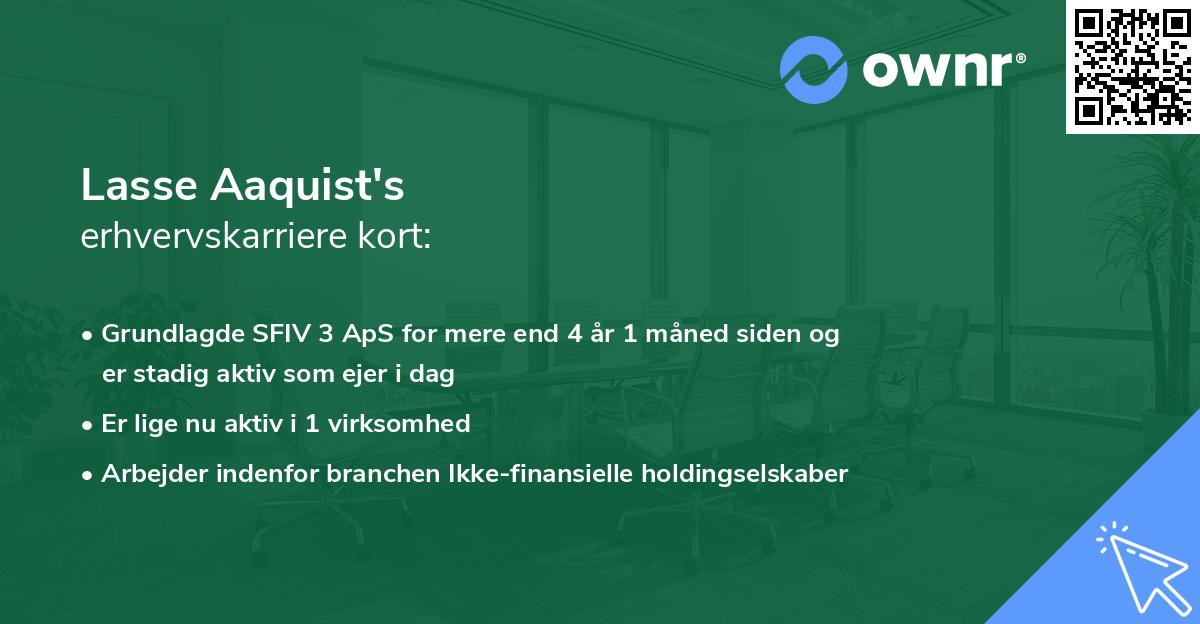 ownr®

Lasse Aaquist's
erhvervskarriere kort:

• Grundlagde SFIV 3 ApS for mere end 4 år 1 måned siden og er stadig aktiv som ejer i dag
• Er lige nu aktiv i 1 virksomhed
• Arbejder indenfor branchen Ikke-finansielle holdingselskaber